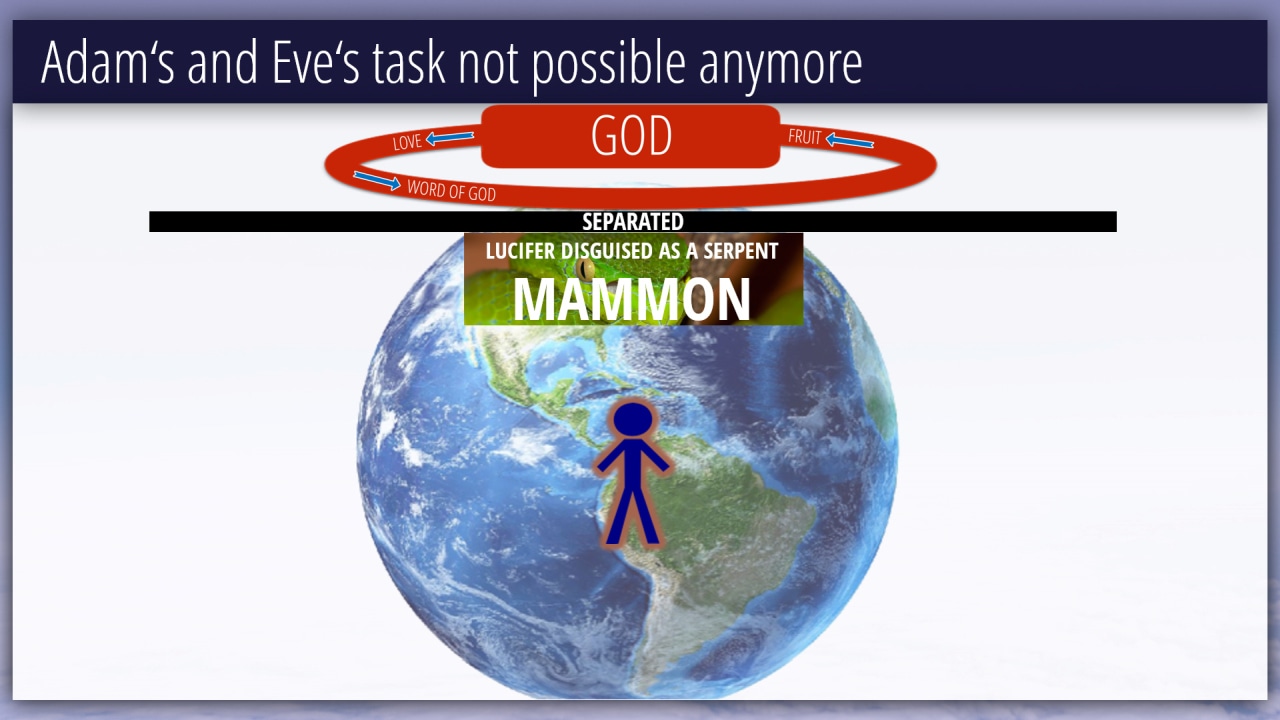 Adam‘s and Eve‘s task not possible anymore

LOVE

GOD

FRUIT

WORD OF GOD

SEPARATED

LUCIFER DISGUISED AS A SERPENT

MAMMON